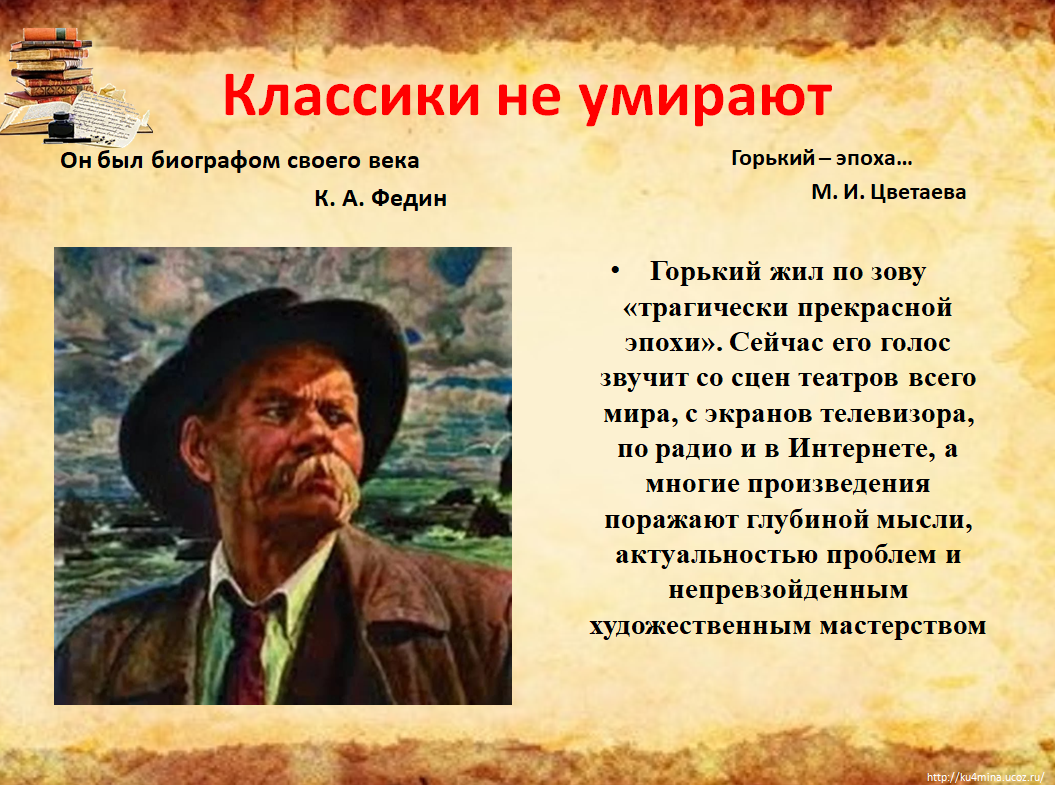 Классики не умирают

Он был биографом своего века

К. А. Федин

Горький – эпоха…

М. И. Цветаева

• Горький жил по зову «трагически прекрасной эпохи». Сейчас его голос звучит со сцен театров всего мира, с экранов телевизора, по радио и в Интернете, а многие произведения поражают глубиной мысли, актуальностью проблем и непревзойденным художественным мастерством

http://ku4mina.ucoz.ru/